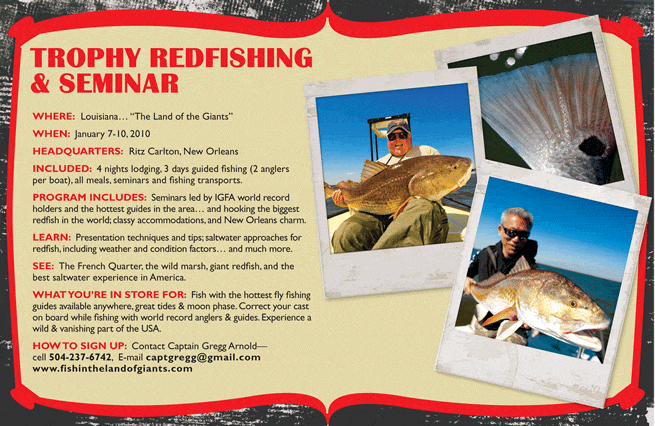 TROPHY REDFISHING & SEMINAR

WHERE: Louisiana… "The Land of the Giants"

WHEN: January 7-10, 2010

HEADQUARTERS: Ritz Carlton, New Orleans

INCLUDED: 4 nights lodging, 3 days guided fishing (2 anglers per boat), all meals, seminars and fishing transports.

PROGRAM INCLUDES: Seminars led by IGFA world record holders and the hottest guides in the area… and hooking the biggest redfish in the world; classy accommodations, and New Orleans charm.

LEARN: Presentation techniques and tips; saltwater approaches for redfish, including weather and condition factors… and much more.

SEE: The French Quarter, the wild marsh, giant redfish, and the best saltwater experience in America.

WHAT YOU'RE IN STORE FOR: Fish with the hottest fly fishing guides available anywhere, great tides & moon phase. Correct your cast on board while fishing with world record anglers & guides. Experience a wild & vanishing part of the USA.

HOW TO SIGN UP: Contact Captain Gregg Arnold— cell 504-237-6742, E-mail captgregg@gmail.com www.fishinthelandofgiants.com